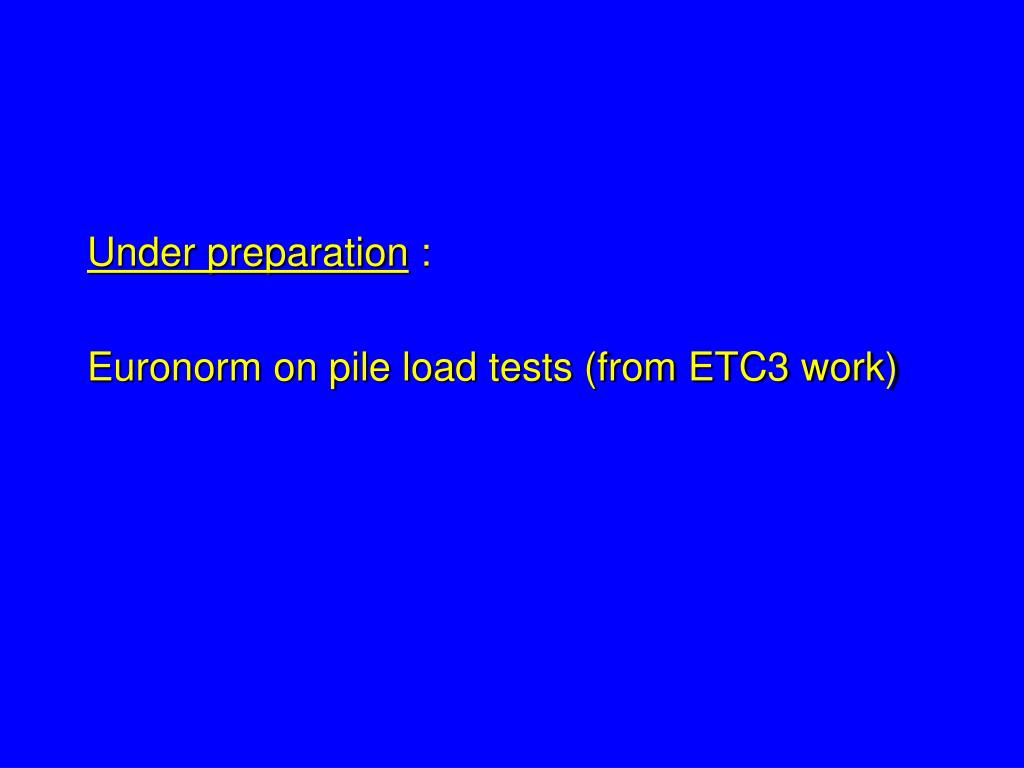 Under preparation :

Euronorm on pile load tests (from ETC3 work)